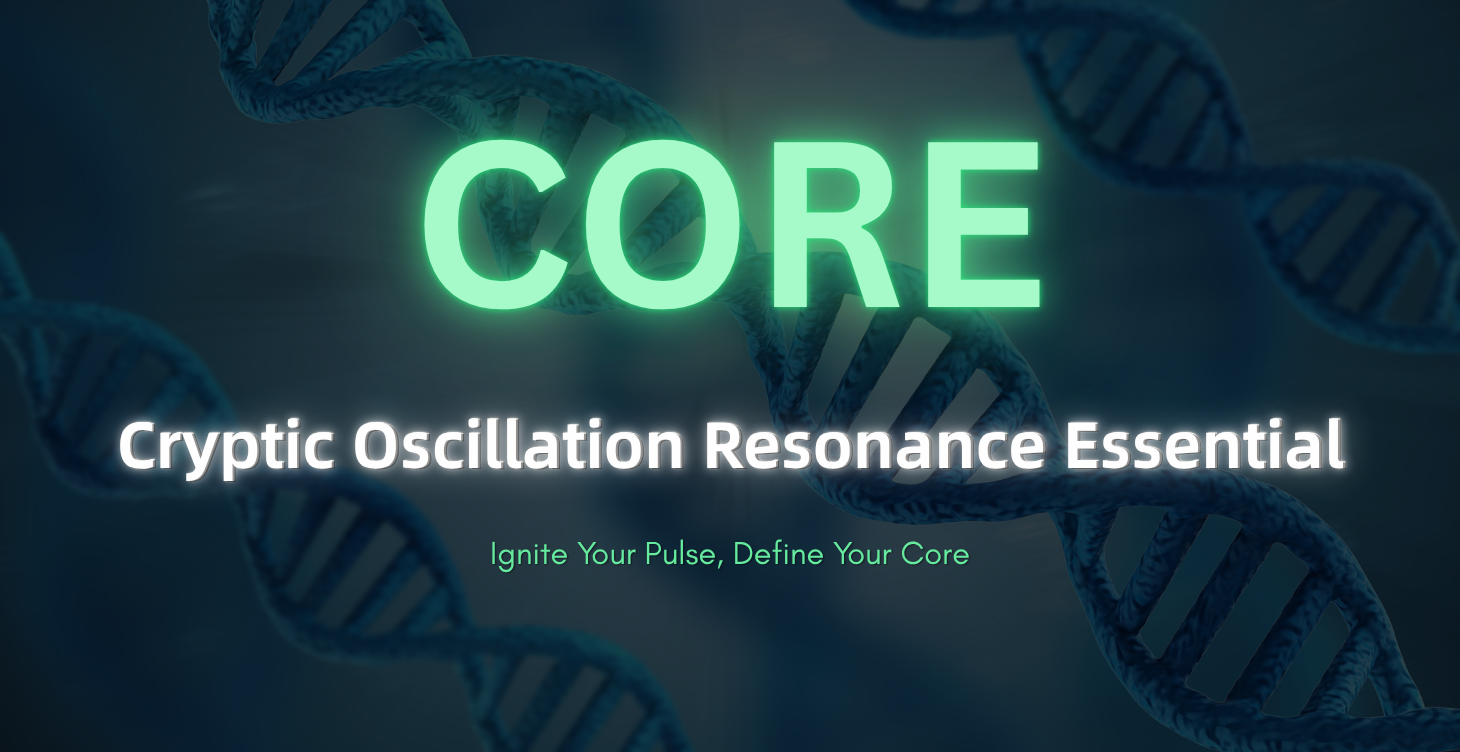 CORE

Cryptic Oscillation Resonance Essential

Ignite Your Pulse, Define Your Core